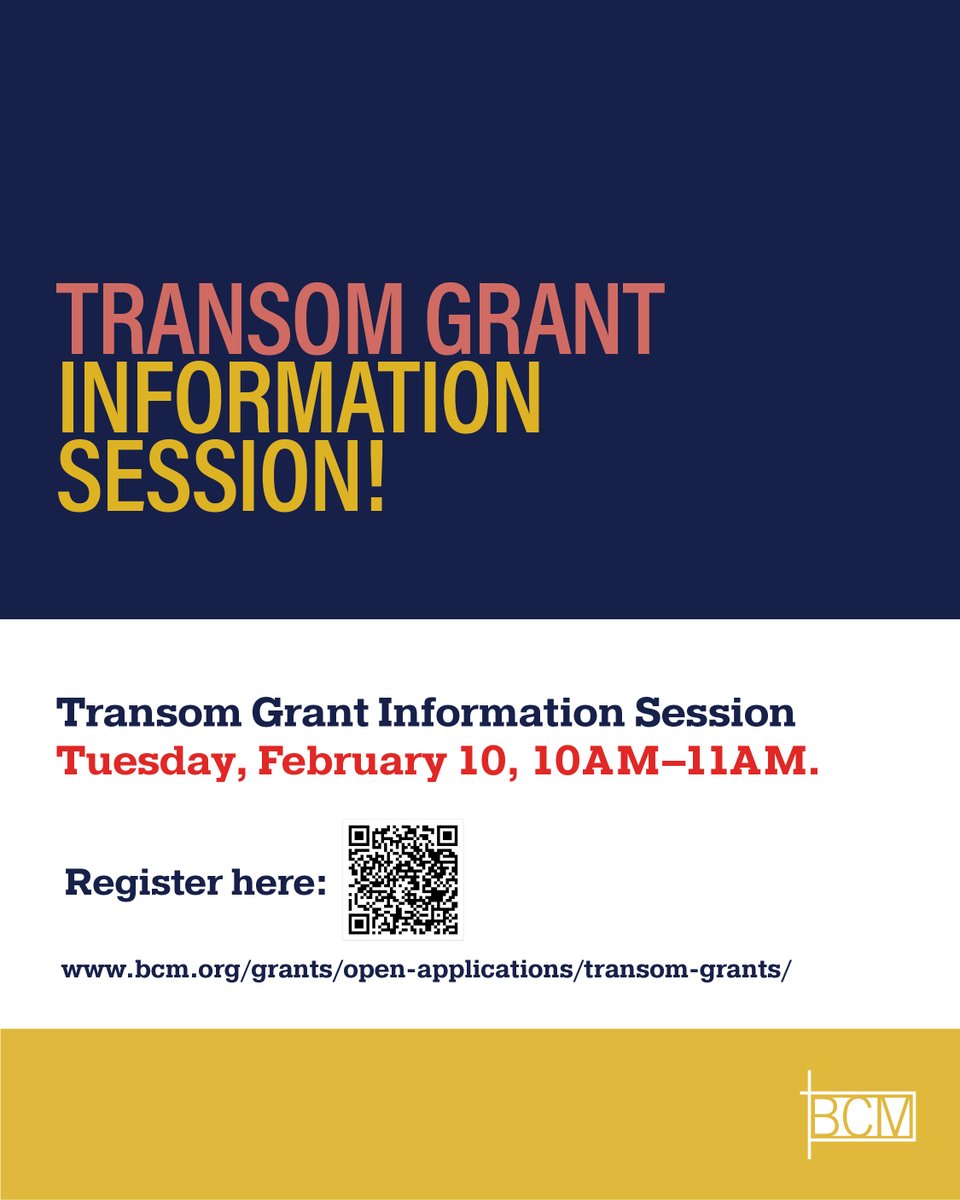 TRANSOM GRANT INFORMATION SESSION!

Transom Grant Information Session
Tuesday, February 10, 10AM–11AM.

Register here:

www.bcm.org/grants/open-applications/transom-grants/

BCM